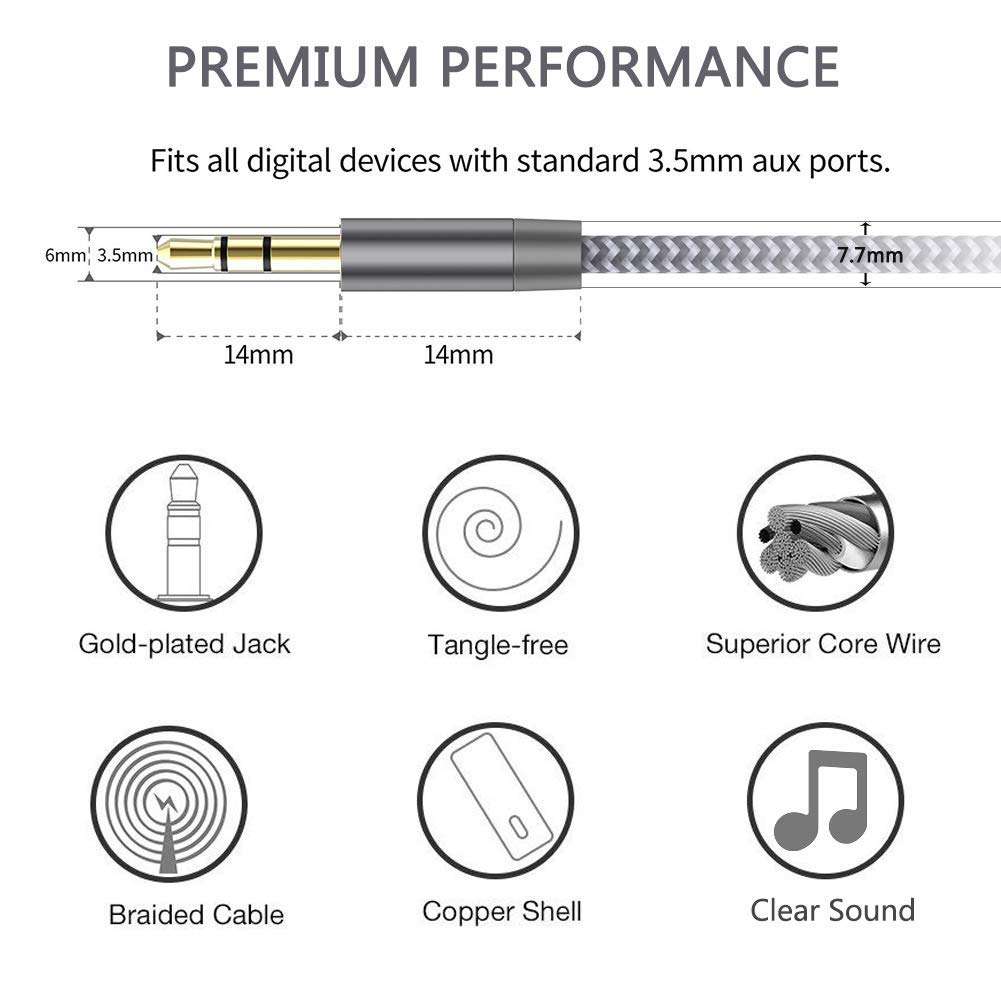 PREMIUM PERFORMANCE

Fits all digital devices with standard 3.5mm aux ports.

6mm 3.5mm

7.7mm

14mm 14mm

Gold-plated Jack

Tangle-free

Superior Core Wire

Braided Cable

Copper Shell

Clear Sound